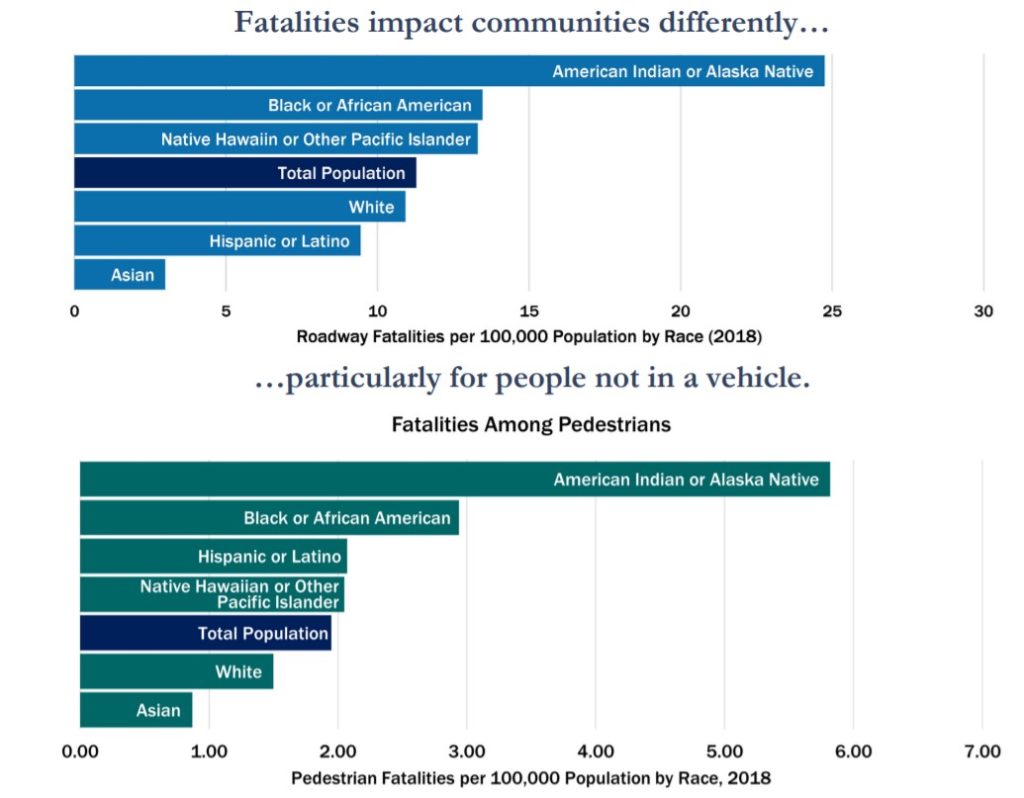 Fatalities impact communities differently…

American Indian or Alaska Native
Black or African American
Native Hawaiin or Other Pacific Islander
Total Population
White
Hispanic or Latino
Asian

0 5 10 15 20 25 30

Roadway Fatalities per 100,000 Population by Race (2018)

…particularly for people not in a vehicle.

Fatalities Among Pedestrians

American Indian or Alaska Native
Black or African American
Hispanic or Latino
Native Hawaiian or Other Pacific Islander
Total Population
White
Asian

0.00 1.00 2.00 3.00 4.00 5.00 6.00 7.00

Pedestrian Fatalities per 100,000 Population by Race, 2018